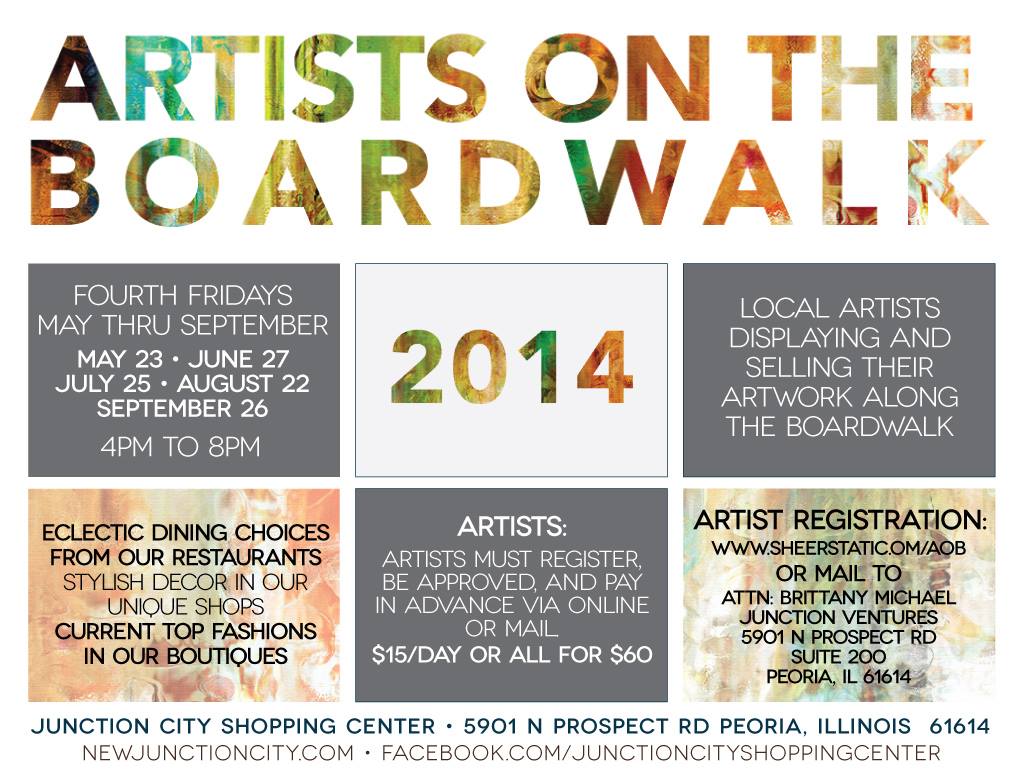 ARTISTS ON THE BOARDWALK

FOURTH FRIDAYS
MAY THRU SEPTEMBER
MAY 23 • JUNE 27
JULY 25 • AUGUST 22
SEPTEMBER 26
4PM TO 8PM

2014

LOCAL ARTISTS DISPLAYING AND SELLING THEIR ARTWORK ALONG THE BOARDWALK

ECLECTIC DINING CHOICES FROM OUR RESTAURANTS
STYLISH DECOR IN OUR UNIQUE SHOPS
CURRENT TOP FASHIONS IN OUR BOUTIQUES

ARTISTS:
ARTISTS MUST REGISTER, BE APPROVED, AND PAY IN ADVANCE VIA ONLINE OR MAIL.
$15/DAY OR ALL FOR $60

ARTIST REGISTRATION:
WWW.SHEERSTATIC.COM/AOB
OR MAIL TO
ATTN: BRITTANY MICHAEL
JUNCTION VENTURES
5901 N PROSPECT RD
SUITE 200
PEORIA, IL 61614

JUNCTION CITY SHOPPING CENTER • 5901 N PROSPECT RD PEORIA, ILLINOIS 61614
NEWJUNCTIONCITY.COM • FACEBOOK.COM/JUNCTIONCITYSHOPPINGCENTER